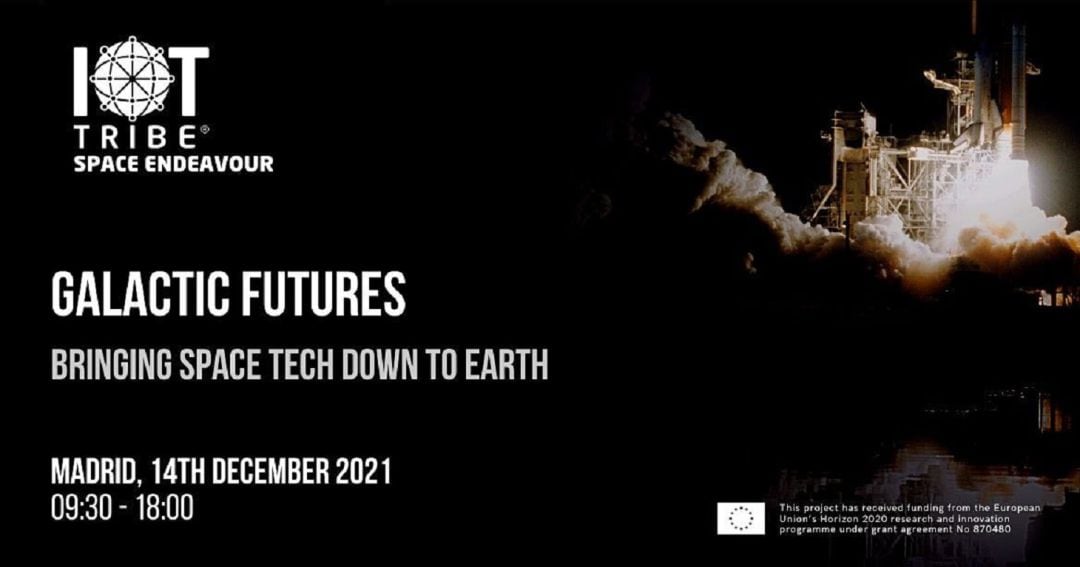 IOT
TRIBE®
SPACE ENDEAVOUR

GALACTIC FUTURES

BRINGING SPACE TECH DOWN TO EARTH

MADRID, 14TH DECEMBER 2021
09:30 - 18:00

This project has received funding from the European Union's Horizon 2020 research and innovation programme under grant agreement No 870480